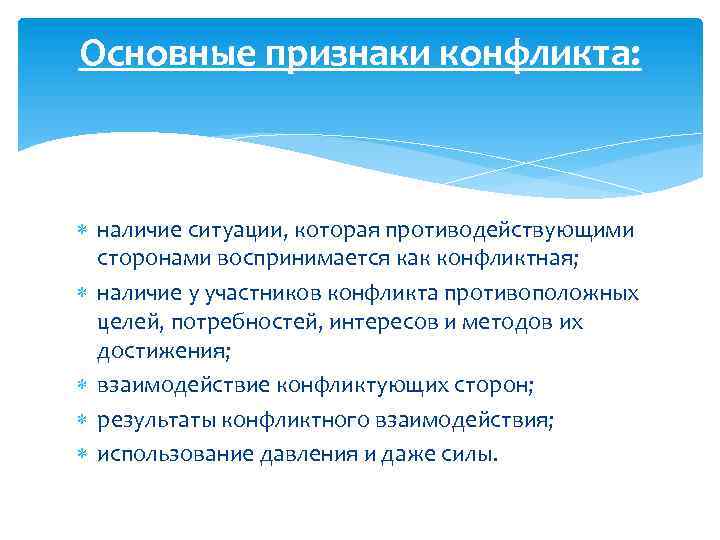 Основные признаки конфликта:

* наличие ситуации, которая противодействующими сторонами воспринимается как конфликтная;
* наличие у участников конфликта противоположных целей, потребностей, интересов и методов их достижения;
* взаимодействие конфликтующих сторон;
* результаты конфликтного взаимодействия;
* использование давления и даже силы.